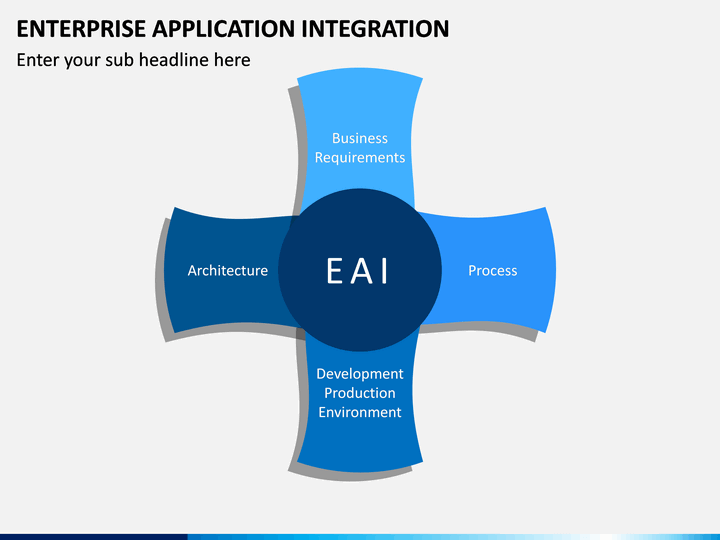 ENTERPRISE APPLICATION INTEGRATION

Enter your sub headline here

Business Requirements

Architecture

EAI

Process

Development Production Environment